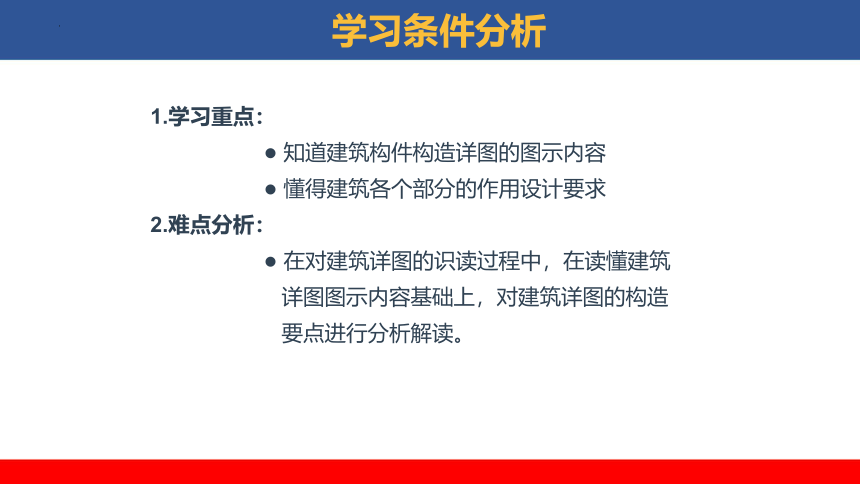 学习条件分析

1.学习重点：

● 知道建筑构件构造详图的图示内容

● 懂得建筑各个部分的作用设计要求

2.难点分析：

● 在对建筑详图的识读过程中，在读懂建筑详图图示内容基础上，对建筑详图的构造要点进行分析解读。